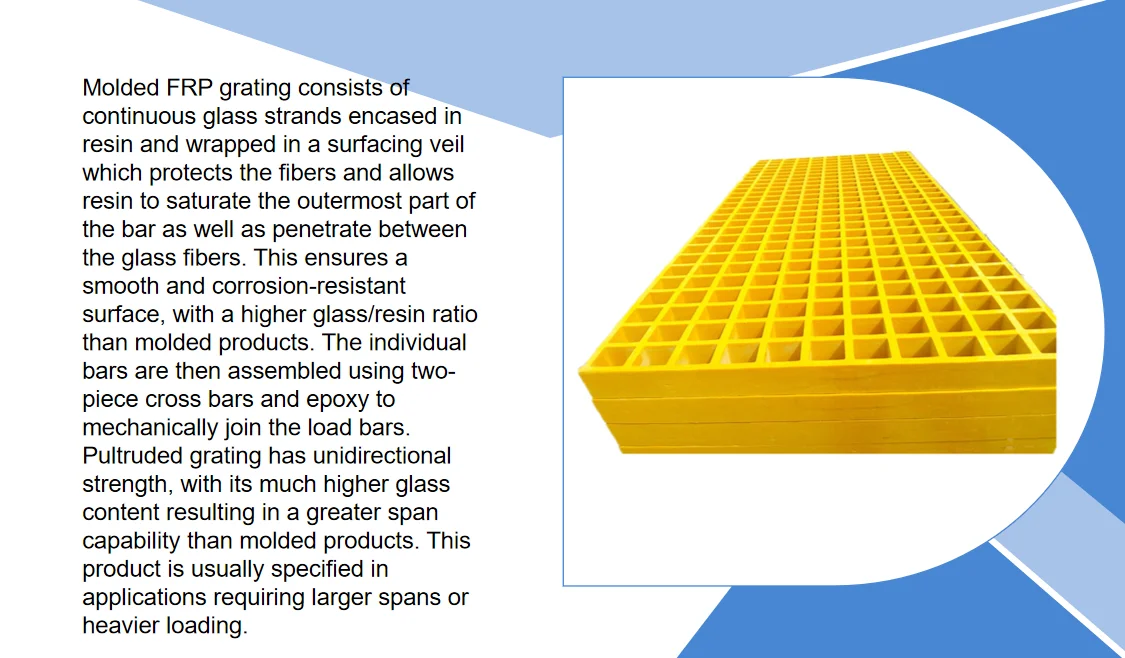 Molded FRP grating consists of continuous glass strands encased in resin and wrapped in a surfacing veil which protects the fibers and allows resin to saturate the outermost part of the bar as well as penetrate between the glass fibers. This ensures a smooth and corrosion-resistant surface, with a higher glass/resin ratio than molded products. The individual bars are then assembled using two-piece cross bars and epoxy to mechanically join the load bars. Pultruded grating has unidirectional strength, with its much higher glass content resulting in a greater span capability than molded products. This product is usually specified in applications requiring larger spans or heavier loading.